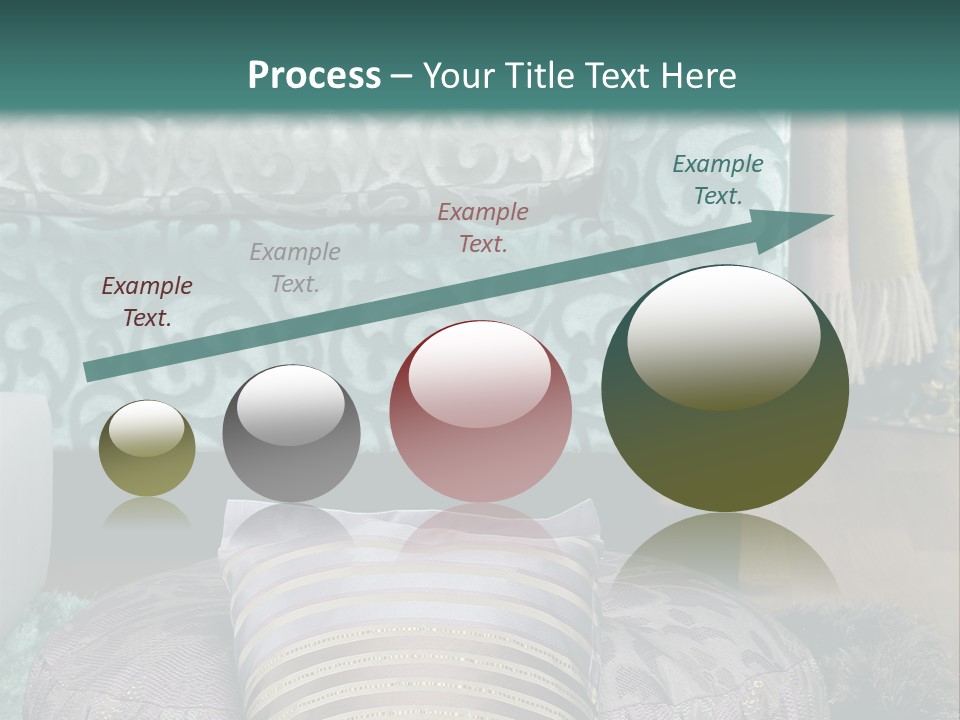 Process – Your Title Text Here

Example Text.

Example Text.

Example Text.

Example Text.